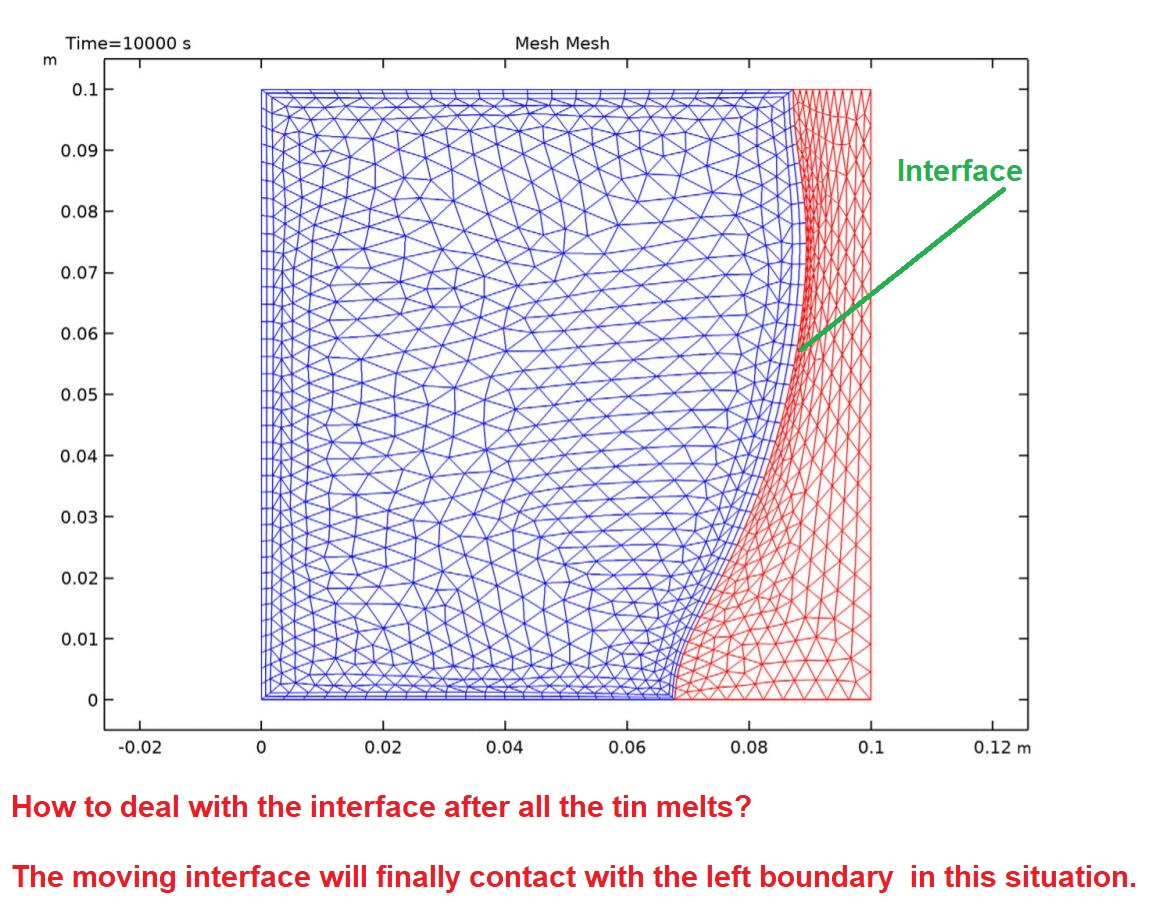 Time=10000 s
Mesh Mesh
m

0.1
0.09
0.08
0.07
0.06
0.05
0.04
0.03
0.02
0.01
0

Interface

-0.02
0
0.02
0.04
0.06
0.08
0.1
0.12 m

How to deal with the interface after all the tin melts?

The moving interface will finally contact with the left boundary in this situation.